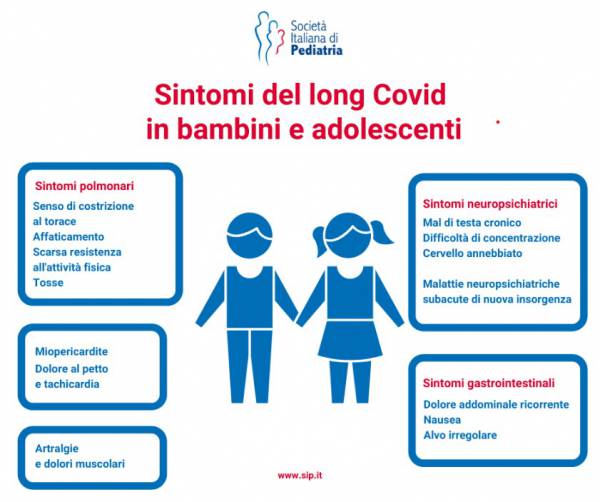 Società Italiana di Pediatria

Sintomi del long Covid in bambini e adolescenti

Sintomi polmonari
Senso di costrizione al torace
Affaticamento
Scarsa resistenza all'attività fisica
Tosse

Miopericardite
Dolore al petto e tachicardia

Artralgie e dolori muscolari

Sintomi neuropsichiatrici
Mal di testa cronico
Difficoltà di concentrazione
Cervello annebbiato

Malattie neuropsichiatriche subacute di nuova insorgenza

Sintomi gastrointestinali
Dolore addominale ricorrente
Nausea
Alvo irregolare

www.sip.it